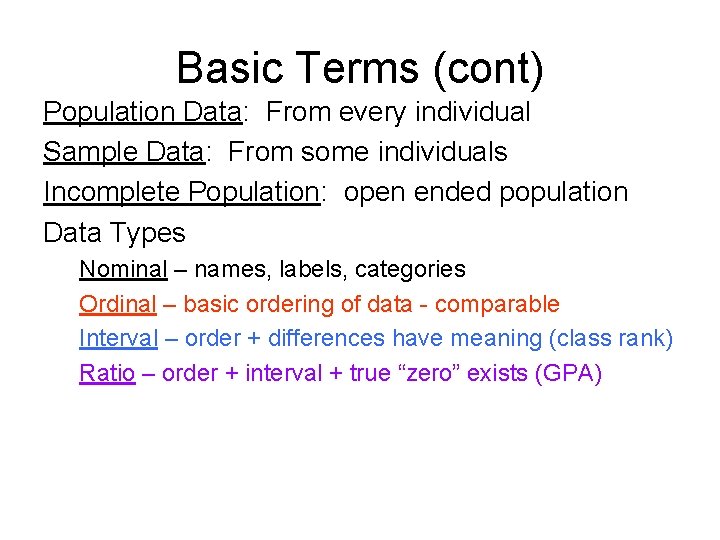 Basic Terms (cont)

Population Data: From every individual

Sample Data: From some individuals

Incomplete Population: open ended population

Data Types

Nominal – names, labels, categories

Ordinal – basic ordering of data - comparable

Interval – order + differences have meaning (class rank)

Ratio – order + interval + true “zero” exists (GPA)